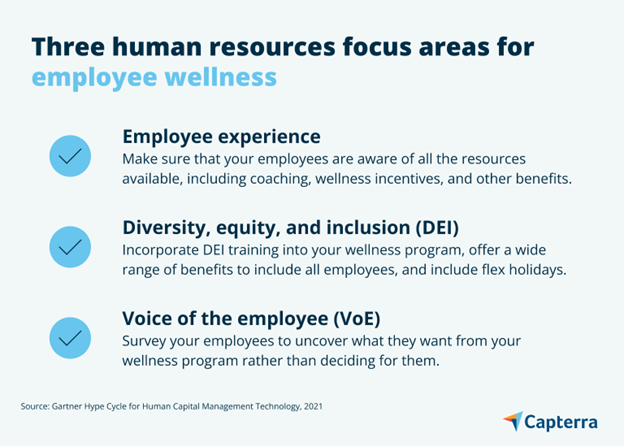 Three human resources focus areas for employee wellness

Employee experience
Make sure that your employees are aware of all the resources available, including coaching, wellness incentives, and other benefits.

Diversity, equity, and inclusion (DEI)
Incorporate DEI training into your wellness program, offer a wide range of benefits to include all employees, and include flex holidays.

Voice of the employee (VoE)
Survey your employees to uncover what they want from your wellness program rather than deciding for them.

Source: Gartner Hype Cycle for Human Capital Management Technology, 2021

Capterra